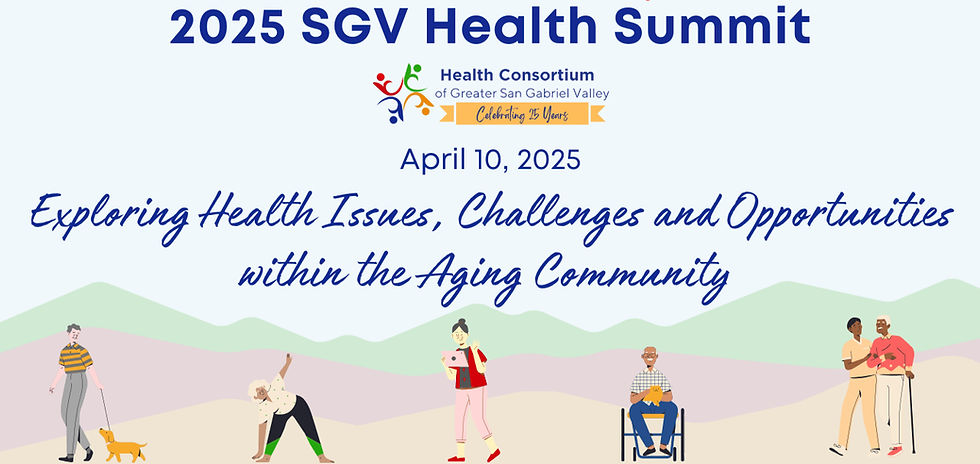 2025 SGV Health Summit

Health Consortium of Greater San Gabriel Valley

Celebrating 15 Years

April 10, 2025

Exploring Health Issues, Challenges and Opportunities within the Aging Community